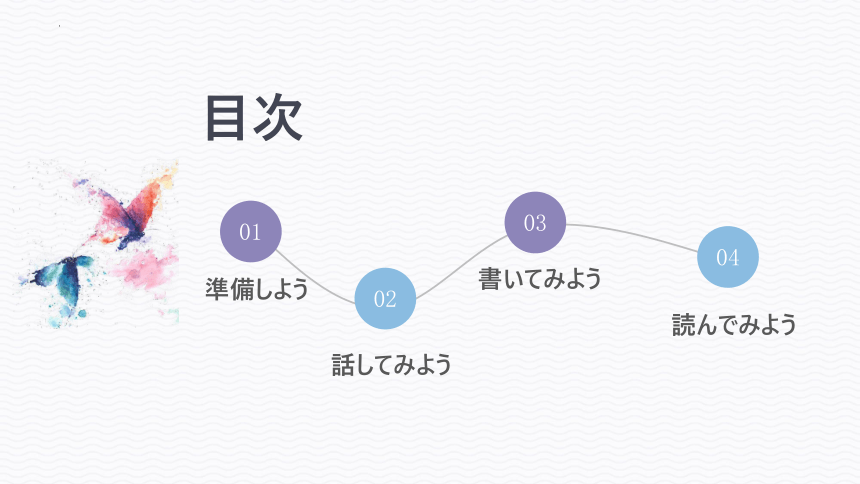 目次

01
準備しよう

02
話してみよう

03
書いてみよう

04
読んでみよう